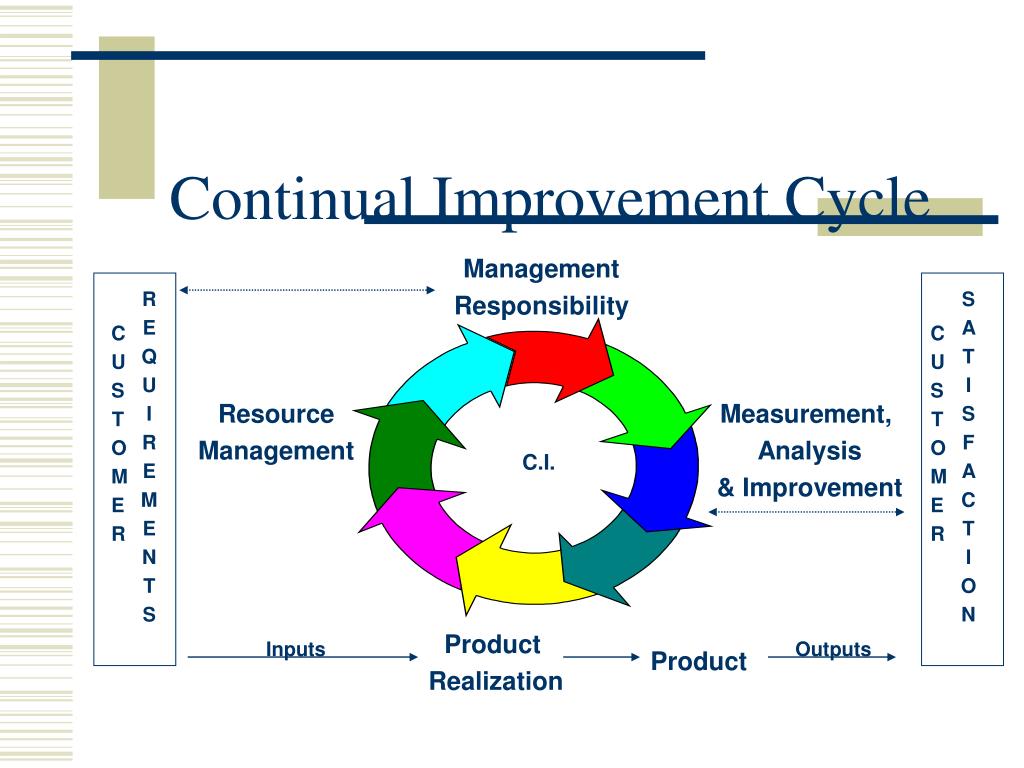 Continual Improvement Cycle

CUSTOMER REQUIREMENTS

Management Responsibility

Resource Management

C.I.

Measurement, Analysis & Improvement

CUSTOMER SATISFACTION

Inputs

Product Realization

Product

Outputs